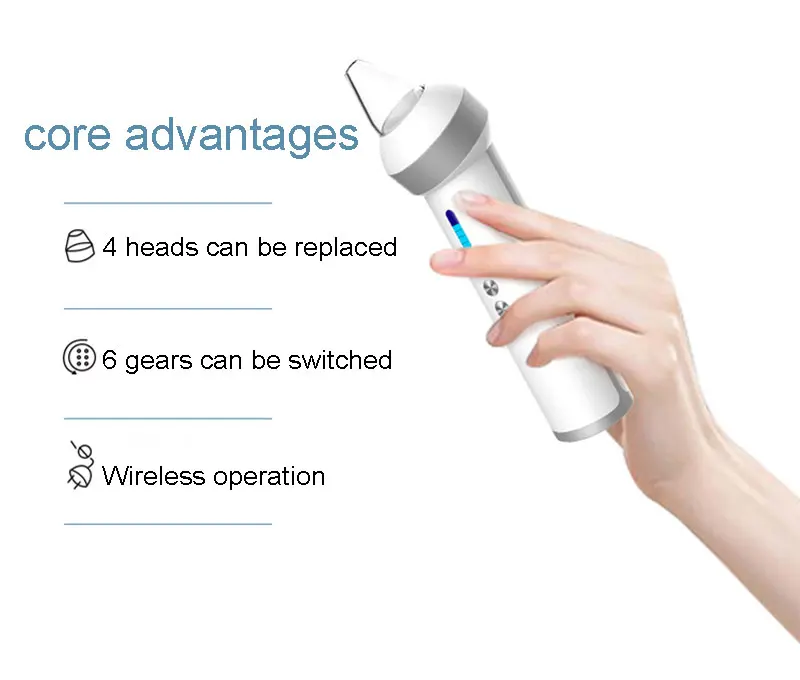 core advantages

4 heads can be replaced

6 gears can be switched

Wireless operation